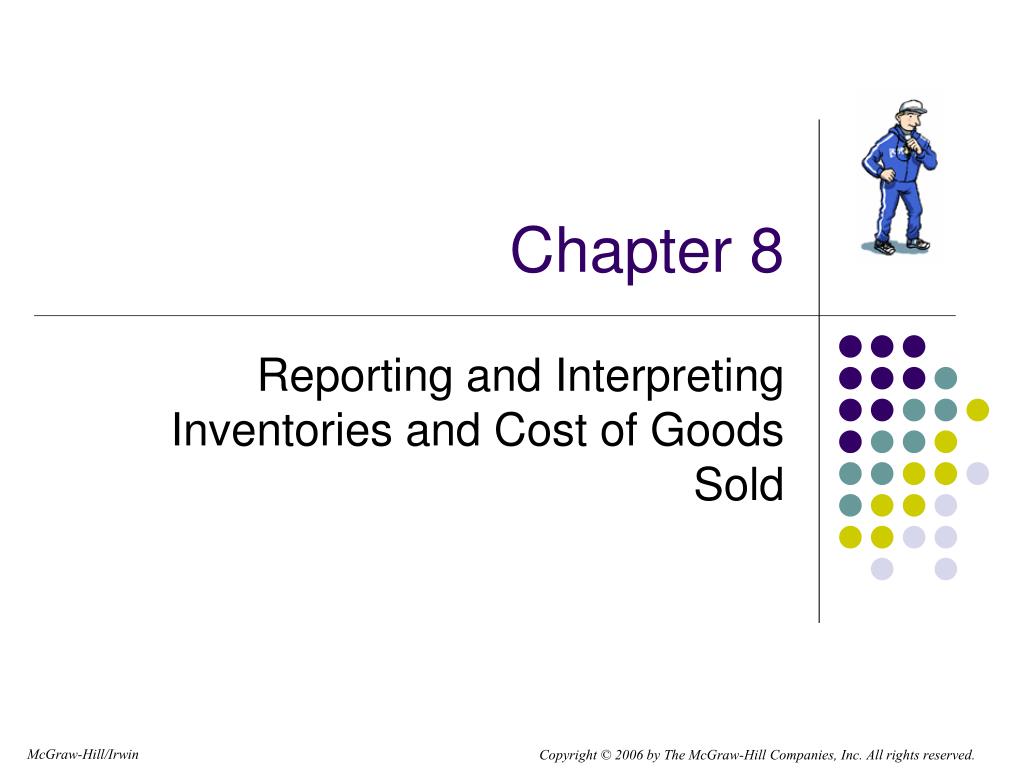 Chapter 8

Reporting and Interpreting Inventories and Cost of Goods Sold

McGraw-Hill/Irwin

Copyright © 2006 by The McGraw-Hill Companies, Inc. All rights reserved.